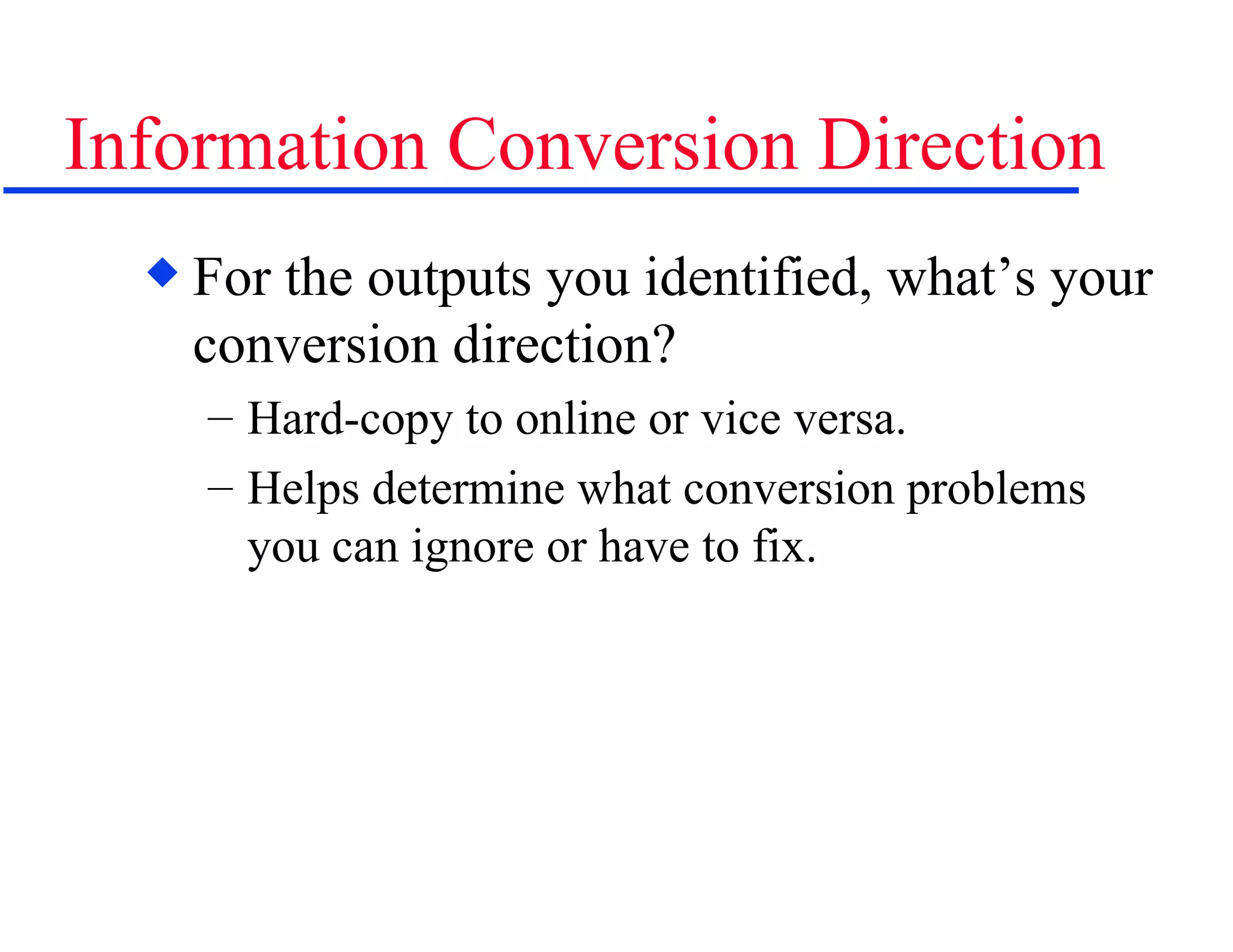 Information Conversion Direction

◆ For the outputs you identified, what’s your conversion direction?

– Hard-copy to online or vice versa.

– Helps determine what conversion problems you can ignore or have to fix.